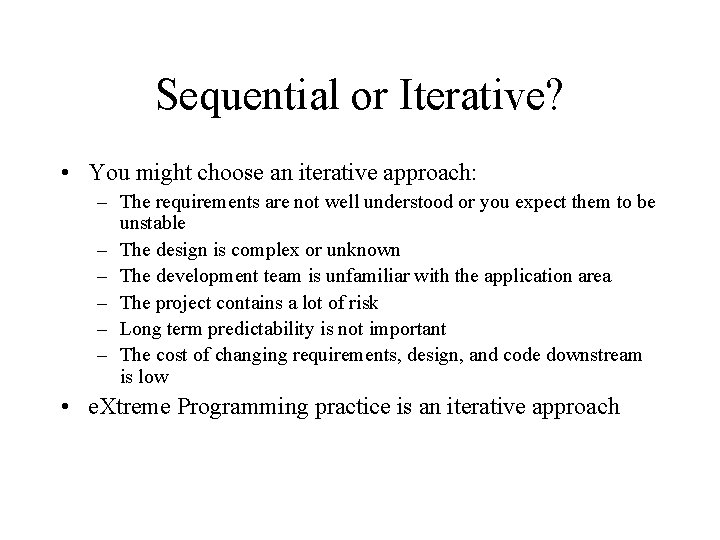 Sequential or Iterative?

• You might choose an iterative approach:
– The requirements are not well understood or you expect them to be unstable
– The design is complex or unknown
– The development team is unfamiliar with the application area
– The project contains a lot of risk
– Long term predictability is not important
– The cost of changing requirements, design, and code downstream is low

• eXtreme Programming practice is an iterative approach